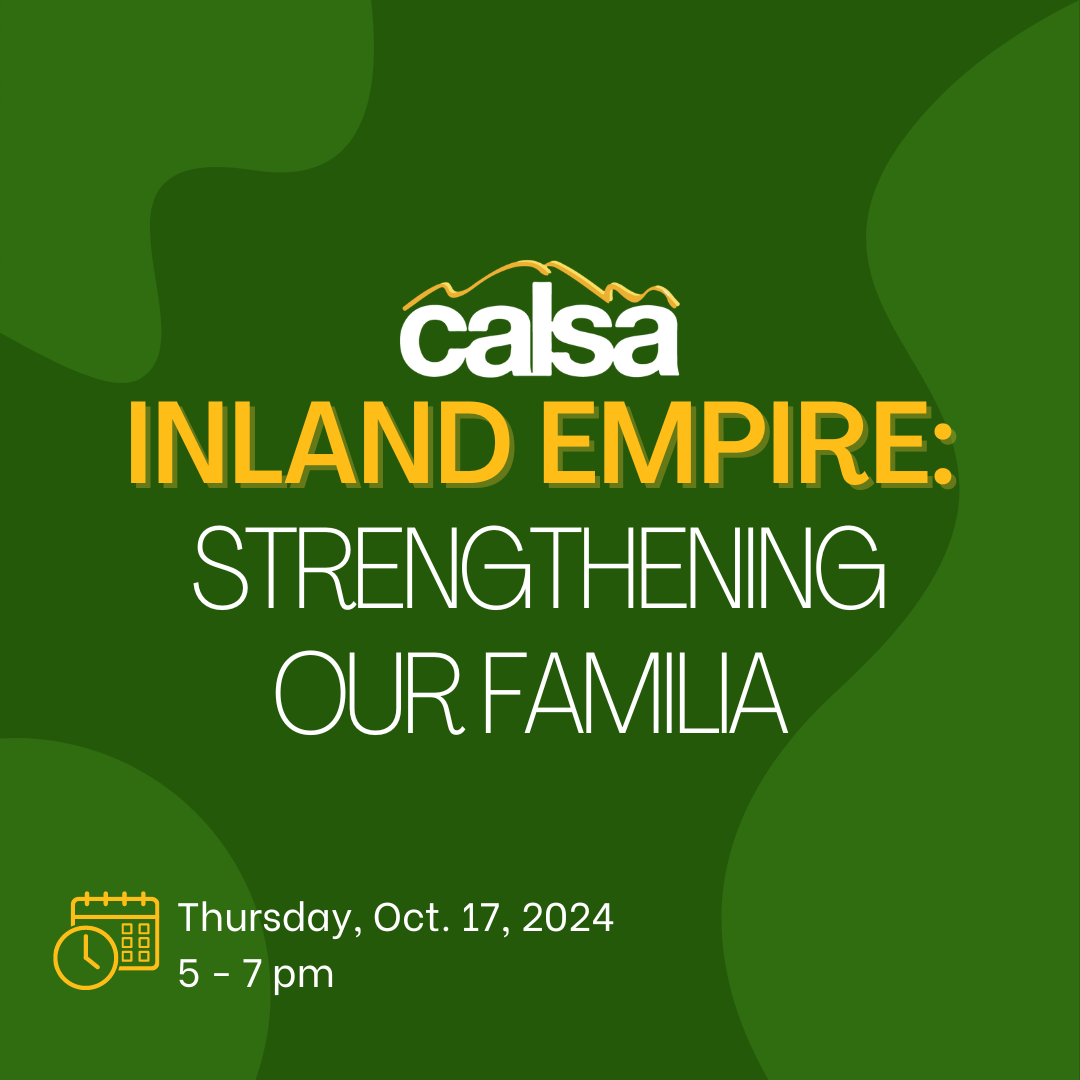 calsa

INLAND EMPIRE:
STRENGTHENING OUR FAMILIA

Thursday, Oct. 17, 2024
5 - 7 pm